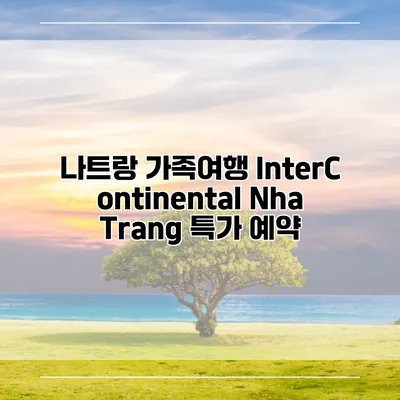 나트랑 가족여행 InterContinental Nha Trang 특가 예약